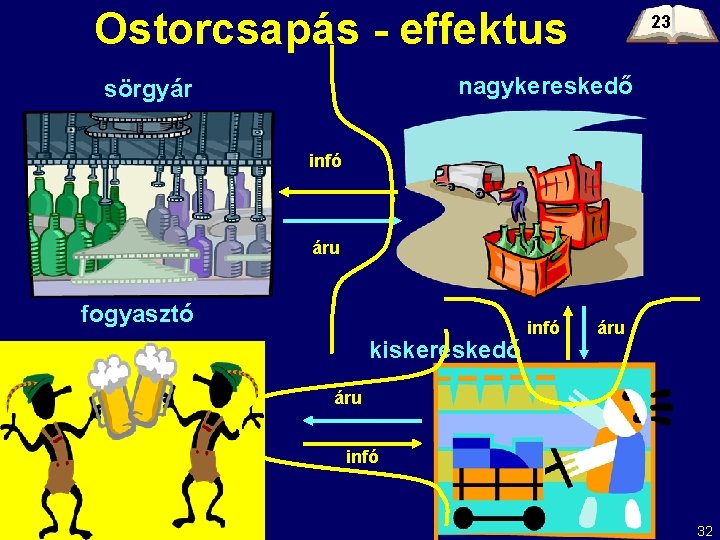 Ostorcsapás - effektus

23

sörgyár

nagykereskedő

infó

áru

fogyasztó

infó

áru

kiskereskedő

áru

infó

32